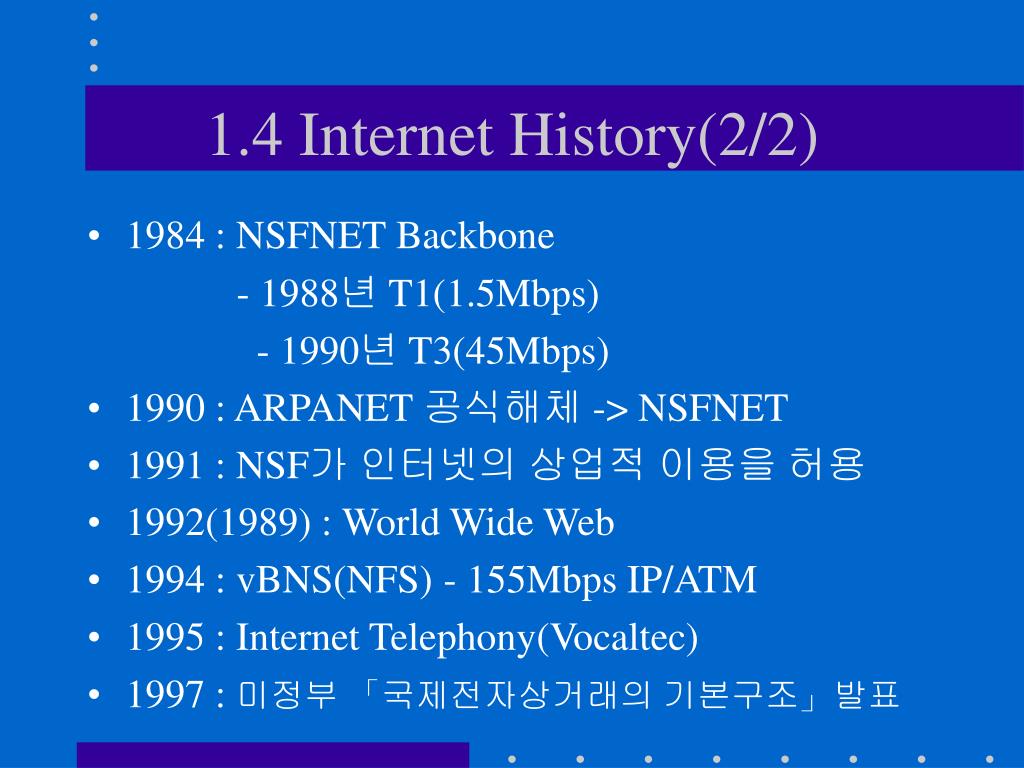 1.4 Internet History(2/2)

• 1984 : NSFNET Backbone
- 1988년 T1(1.5Mbps)
- 1990년 T3(45Mbps)
• 1990 : ARPANET 공식해체 -> NSFNET
• 1991 : NSF가 인터넷의 상업적 이용을 허용
• 1992(1989) : World Wide Web
• 1994 : vBNS(NFS) - 155Mbps IP/ATM
• 1995 : Internet Telephony(Vocaltec)
• 1997 : 미정부 「국제전자상거래의 기본구조」발표